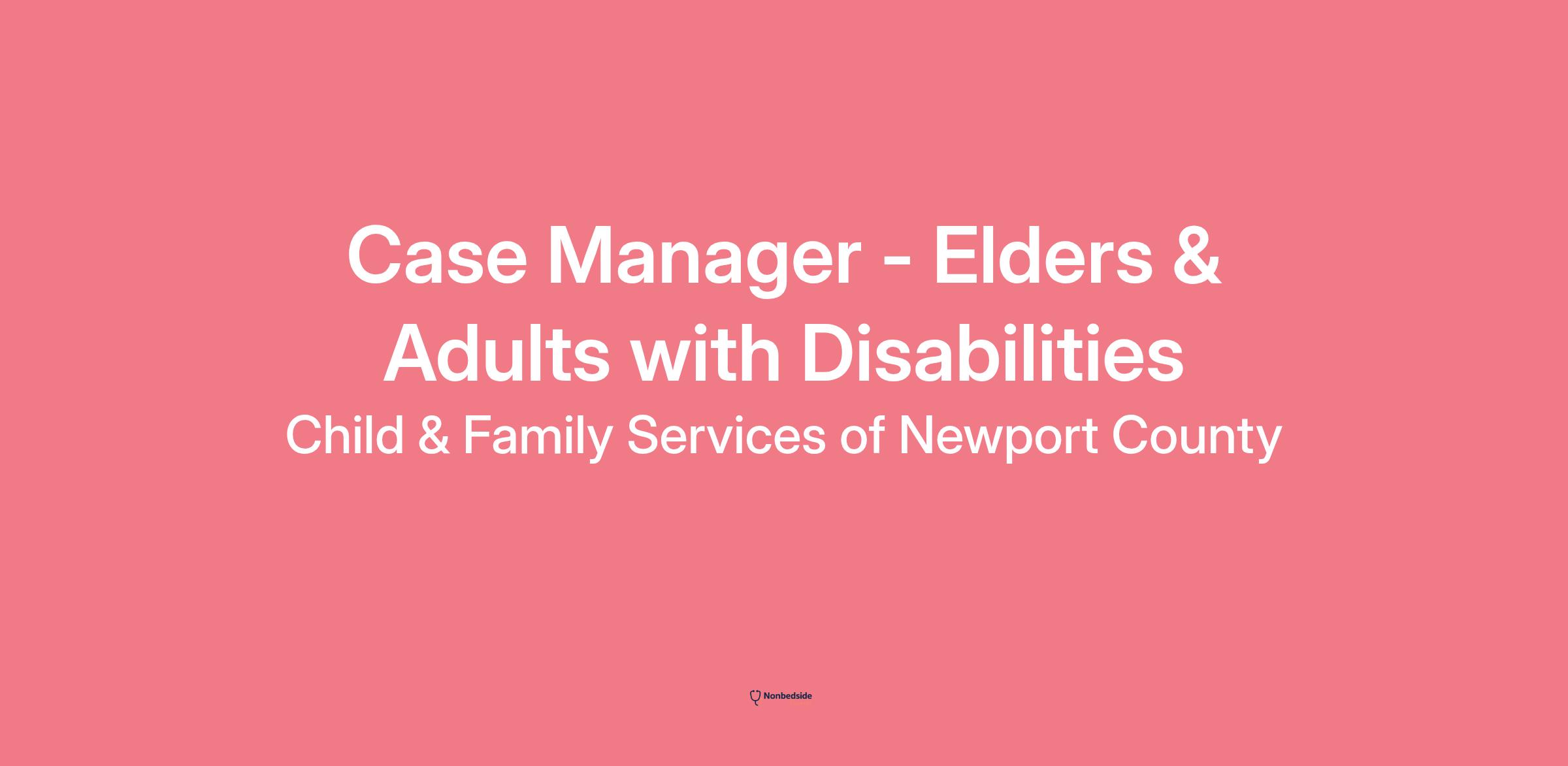 Case Manager - Elders & Adults with Disabilities

Child & Family Services of Newport County

Nonbedside